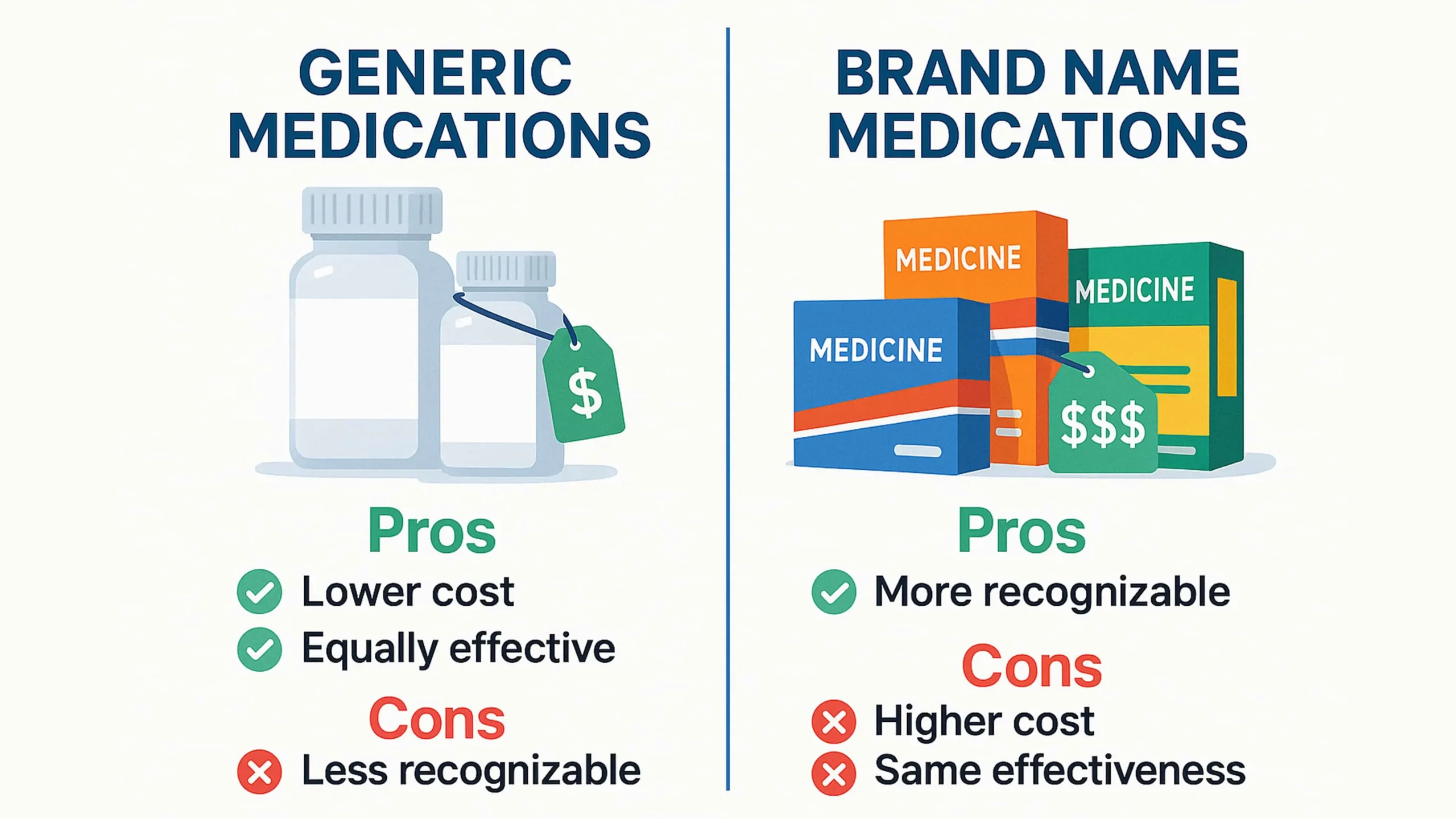 GENERIC MEDICATIONS

$

Pros

Lower cost

Equally effective

Cons

Less recognizable

BRAND NAME MEDICATIONS

MEDICINE

MEDICINE

MEDICINE

$$$

Pros

More recognizable

Cons

Higher cost

Same effectiveness